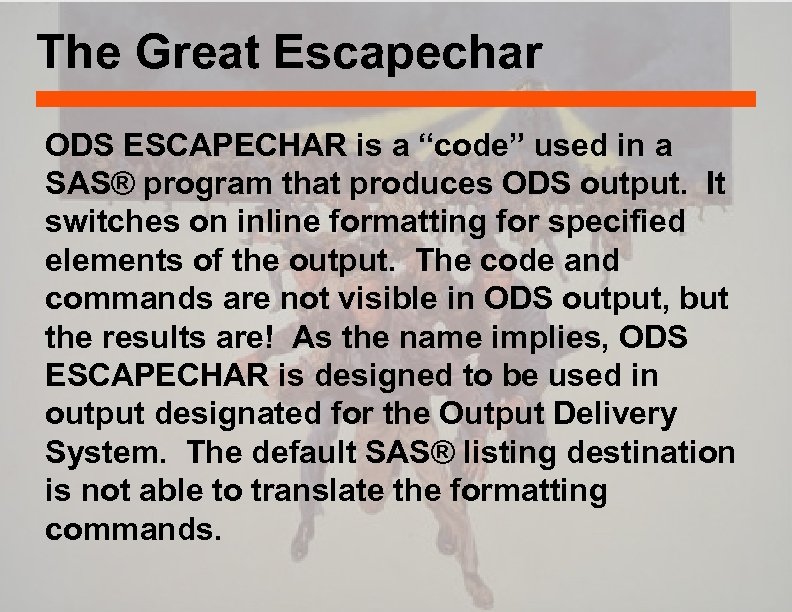 The Great Escapechar

ODS ESCAPECHAR is a “code” used in a SAS® program that produces ODS output. It switches on inline formatting for specified elements of the output. The code and commands are not visible in ODS output, but the results are! As the name implies, ODS ESCAPECHAR is designed to be used in output designated for the Output Delivery System. The default SAS® listing destination is not able to translate the formatting commands.